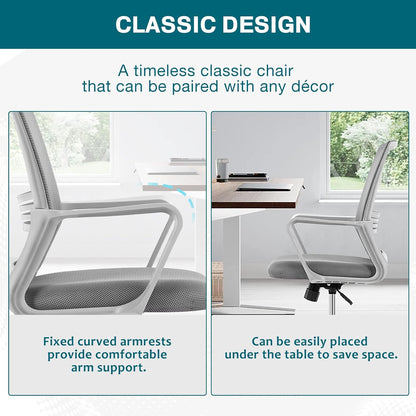 CLASSIC DESIGN

A timeless classic chair that can be paired with any décor

Fixed curved armrests provide comfortable arm support.

Can be easily placed under the table to save space.